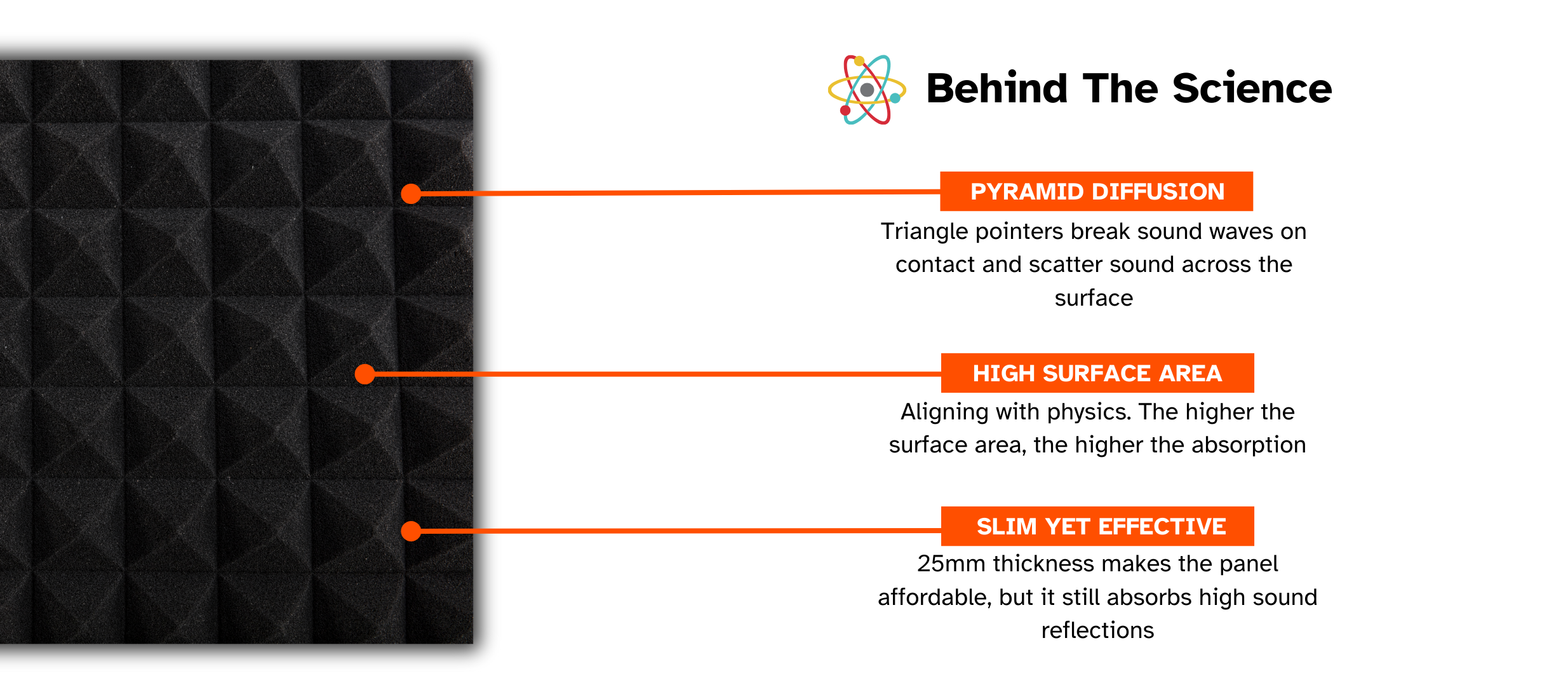 Behind The Science

PYRAMID DIFFUSION

Triangle pointers break sound waves on contact and scatter sound across the surface

HIGH SURFACE AREA

Aligning with physics. The higher the surface area, the higher the absorption

SLIM YET EFFECTIVE

25mm thickness makes the panel affordable, but it still absorbs high sound reflections